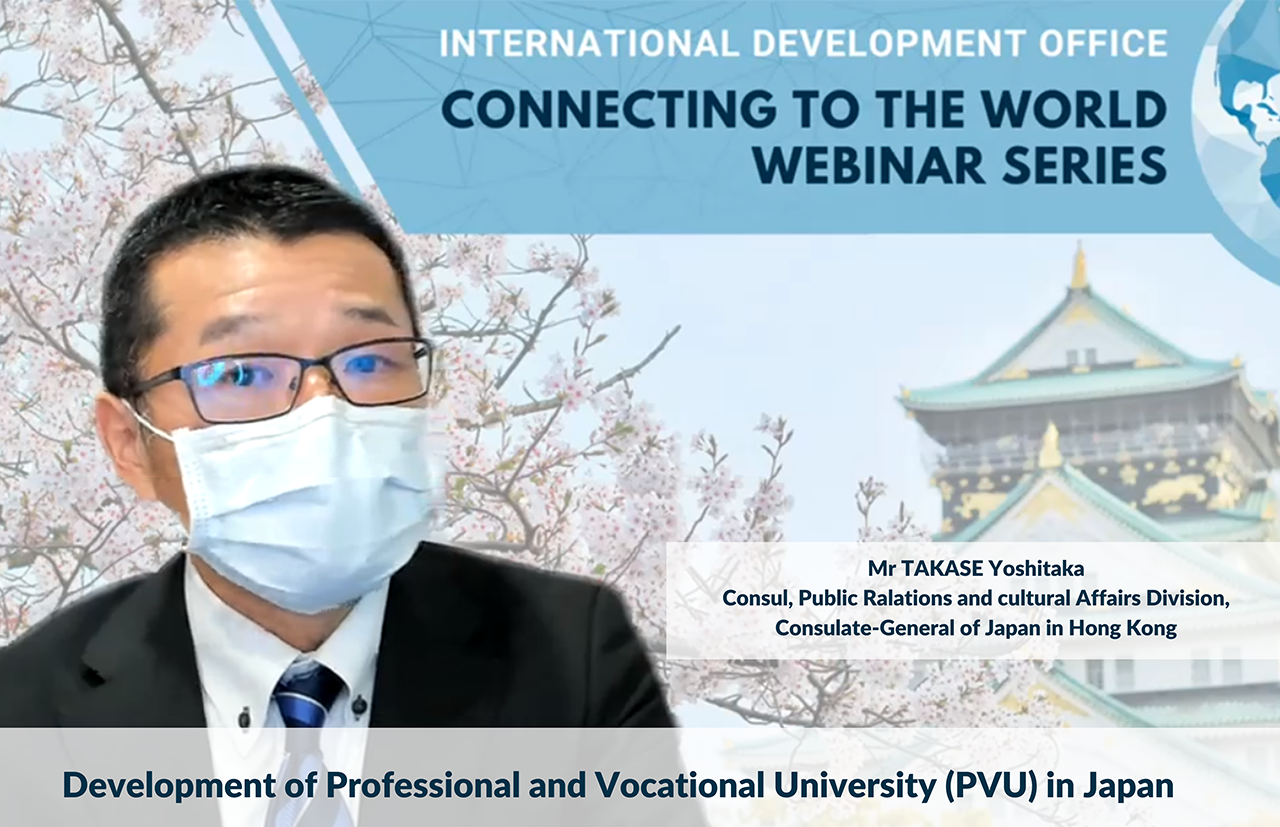 INTERNATIONAL DEVELOPMENT OFFICE
CONNECTING TO THE WORLD
WEBINAR SERIES

Mr TAKASE Yoshitaka
Consul, Public Ralations and cultural Affairs Division,
Consulate-General of Japan in Hong Kong

Development of Professional and Vocational University (PVU) in Japan